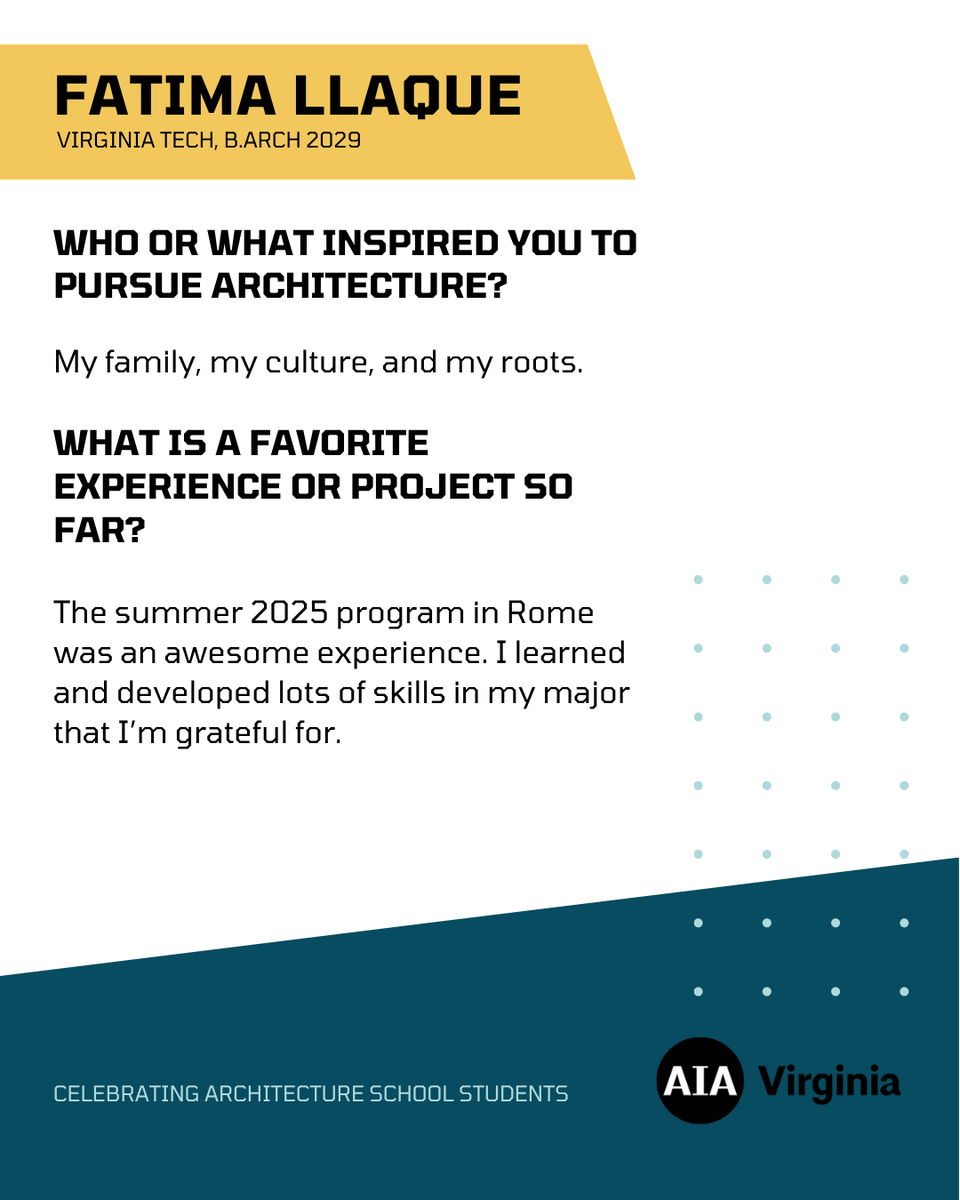 FATIMA LLAQUE
VIRGINIA TECH, B.ARCH 2029

WHO OR WHAT INSPIRED YOU TO PURSUE ARCHITECTURE?

My family, my culture, and my roots.

WHAT IS A FAVORITE EXPERIENCE OR PROJECT SO FAR?

The summer 2025 program in Rome was an awesome experience. I learned and developed lots of skills in my major that I'm grateful for.

CELEBRATING ARCHITECTURE SCHOOL STUDENTS

AIA Virginia